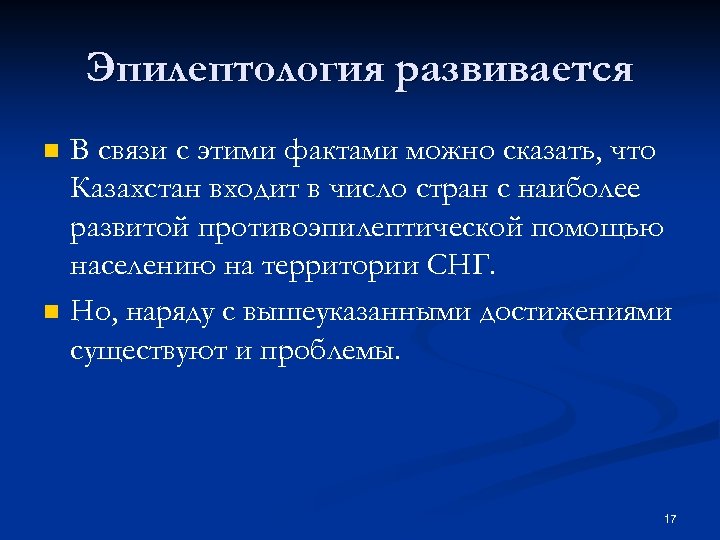 Эпилептология развивается

В связи с этими фактами можно сказать, что Казахстан входит в число стран с наиболее развитой противоэпилептической помощью населению на территории СНГ.

Но, наряду с вышеуказанными достижениями существуют и проблемы.

17